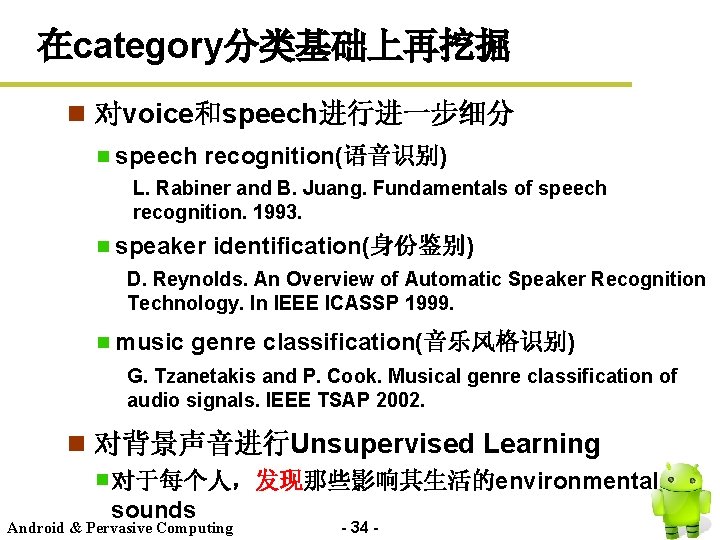 在category分类基础上再挖掘

对voice和speech进行进一步细分

speech recognition(语音识别)

L. Rabiner and B. Juang. Fundamentals of speech recognition. 1993.

speaker identification(身份鉴别)

D. Reynolds. An Overview of Automatic Speaker Recognition Technology. In IEEE ICASSP 1999.

music genre classification(音乐风格识别)

G. Tzanetakis and P. Cook. Musical genre classification of audio signals. IEEE TSAP 2002.

对背景声音进行Unsupervised Learning

对于每个人，发现那些影响其生活的environmental sounds

Android & Pervasive Computing

- 34 -